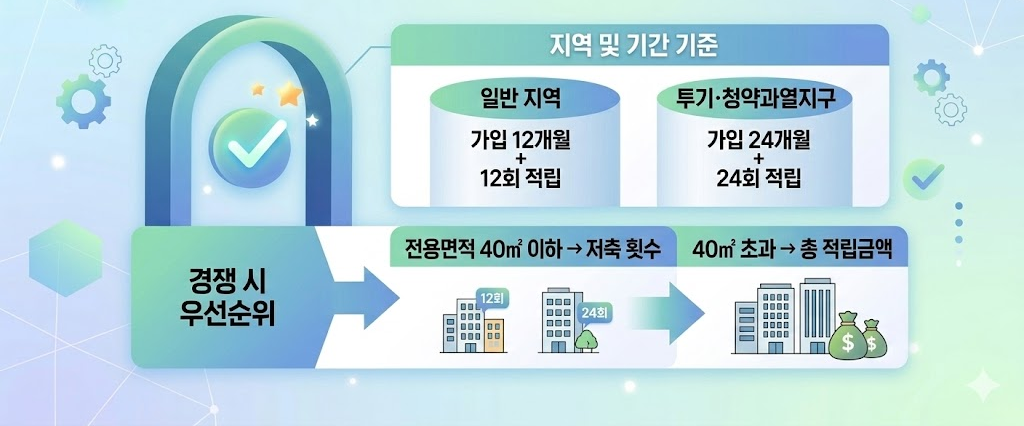 지역 및 기간 기준

일반 지역

가입 12개월
+
12회 적립

투기·청약과열지구

가입 24개월
+
24회 적립

경쟁 시
우선순위

전용면적 40㎡ 이하 → 저축 횟수

12회

24회

40㎡ 초과 → 총 적립금액

$

$